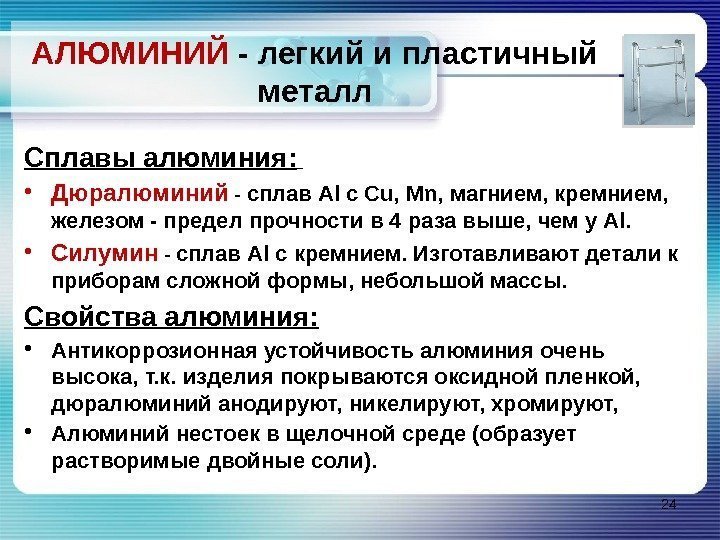 АЛЮМИНИЙ - легкий и пластичный металл

Сплавы алюминия:

• Дюралюминий - сплав Al с Cu, Mn, магнием, кремнием, железом - предел прочности в 4 раза выше, чем у Al.

• Силумин - сплав Al с кремнием. Изготавливают детали к приборам сложной формы, небольшой массы.

Свойства алюминия:

• Антикоррозионная устойчивость алюминия очень высока, т.к. изделия покрываются оксидной пленкой, дюралюминий анодируют, никелируют, хромируют,

• Алюминий нестоек в щелочной среде (образует растворимые двойные соли).

24